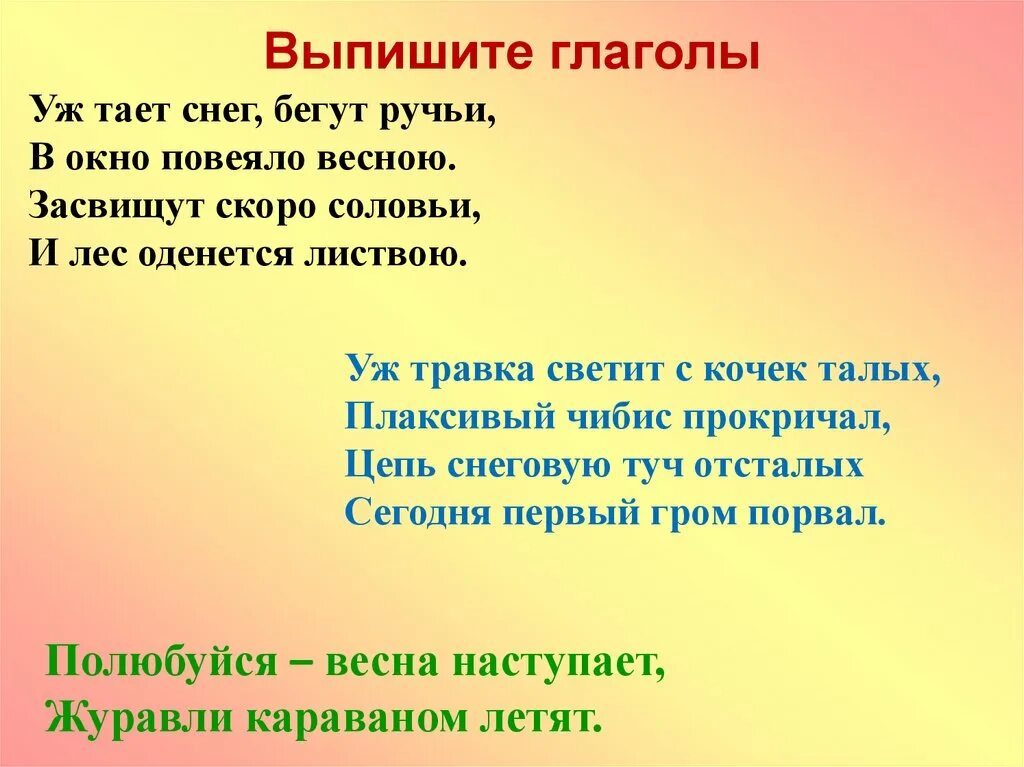 Выпишите глаголы

Уж тает снег, бегут ручьи,
В окно повеяло весною.
Засвищут скоро соловьи,
И лес оденется листвою.

Уж травка светит с кочек талых,
Плаксивый чибис прокричал,
Цепь снеговую туч отсталых
Сегодня первый гром порвал.

Полюбуйся – весна наступает,
Журавли караваном летят.